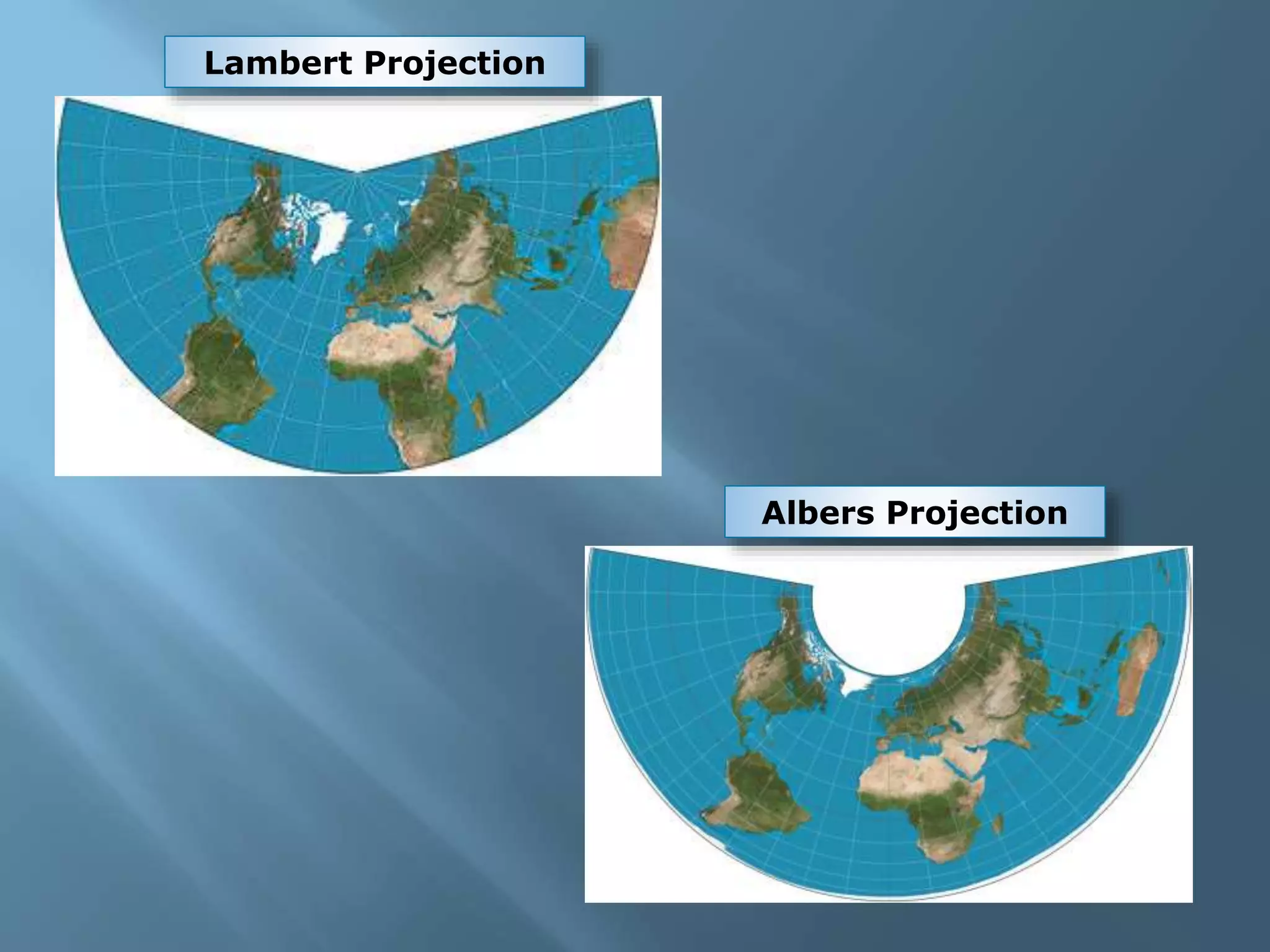 Lambert Projection

Albers Projection